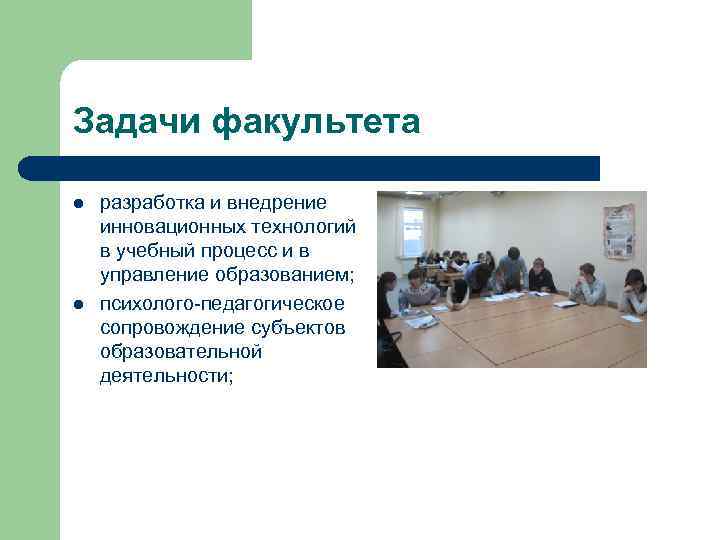 Задачи факультета

- разработка и внедрение инновационных технологий в учебный процесс и в управление образованием;
- психолого-педагогическое сопровождение субъектов образовательной деятельности;